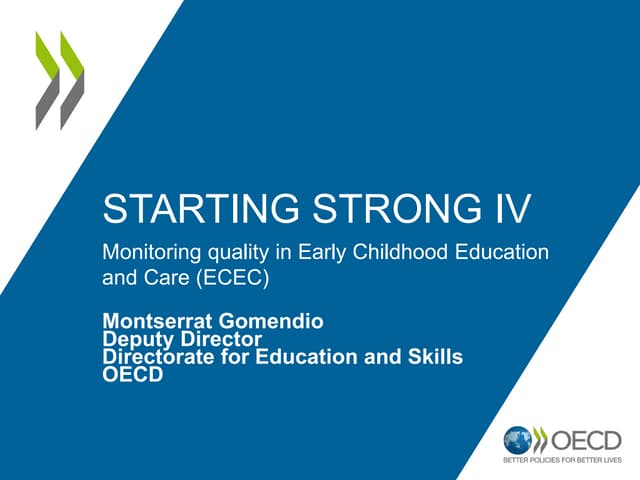 STARTING STRONG IV

Monitoring quality in Early Childhood Education and Care (ECEC)

Montserrat Gomendio
Deputy Director
Directorate for Education and Skills
OECD

OECD
BETTER POLICIES FOR BETTER LIVES